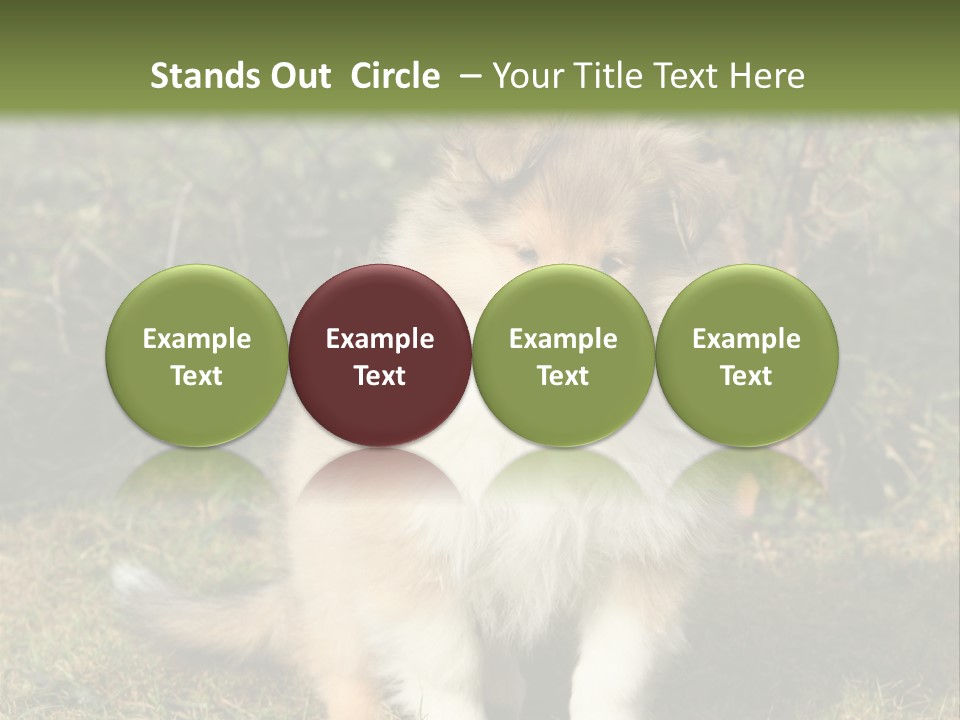 Stands Out Circle – Your Title Text Here

Example Text

Example Text

Example Text

Example Text